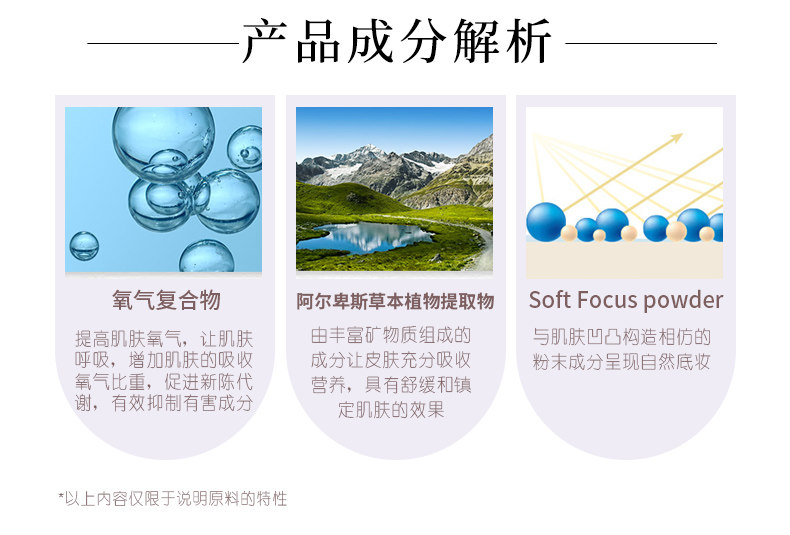 产品成分解析

氧气复合物

提高肌肤氧气，让肌肤呼吸，增加肌肤的吸收氧气比重，促进新陈代谢，有效抑制有害成分

阿尔卑斯草本植物提取物

由丰富矿物质组成的成分让皮肤充分吸收营养，具有舒缓和镇定肌肤的效果

Soft Focus powder

与肌肤凹凸构造相仿的粉末成分呈现自然底妆

*以上内容仅限于说明原料的特性